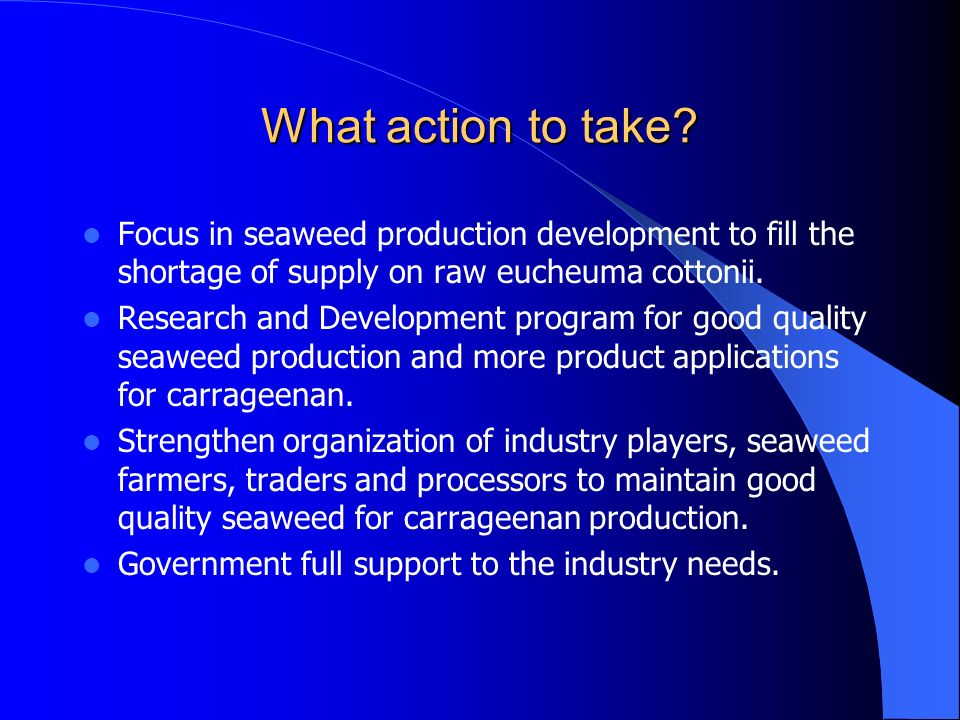 What action to take?

- Focus in seaweed production development to fill the shortage of supply on raw eucheuma cottonii.
- Research and Development program for good quality seaweed production and more product applications for carrageenan.
- Strengthen organization of industry players, seaweed farmers, traders and processors to maintain good quality seaweed for carrageenan production.
- Government full support to the industry needs.